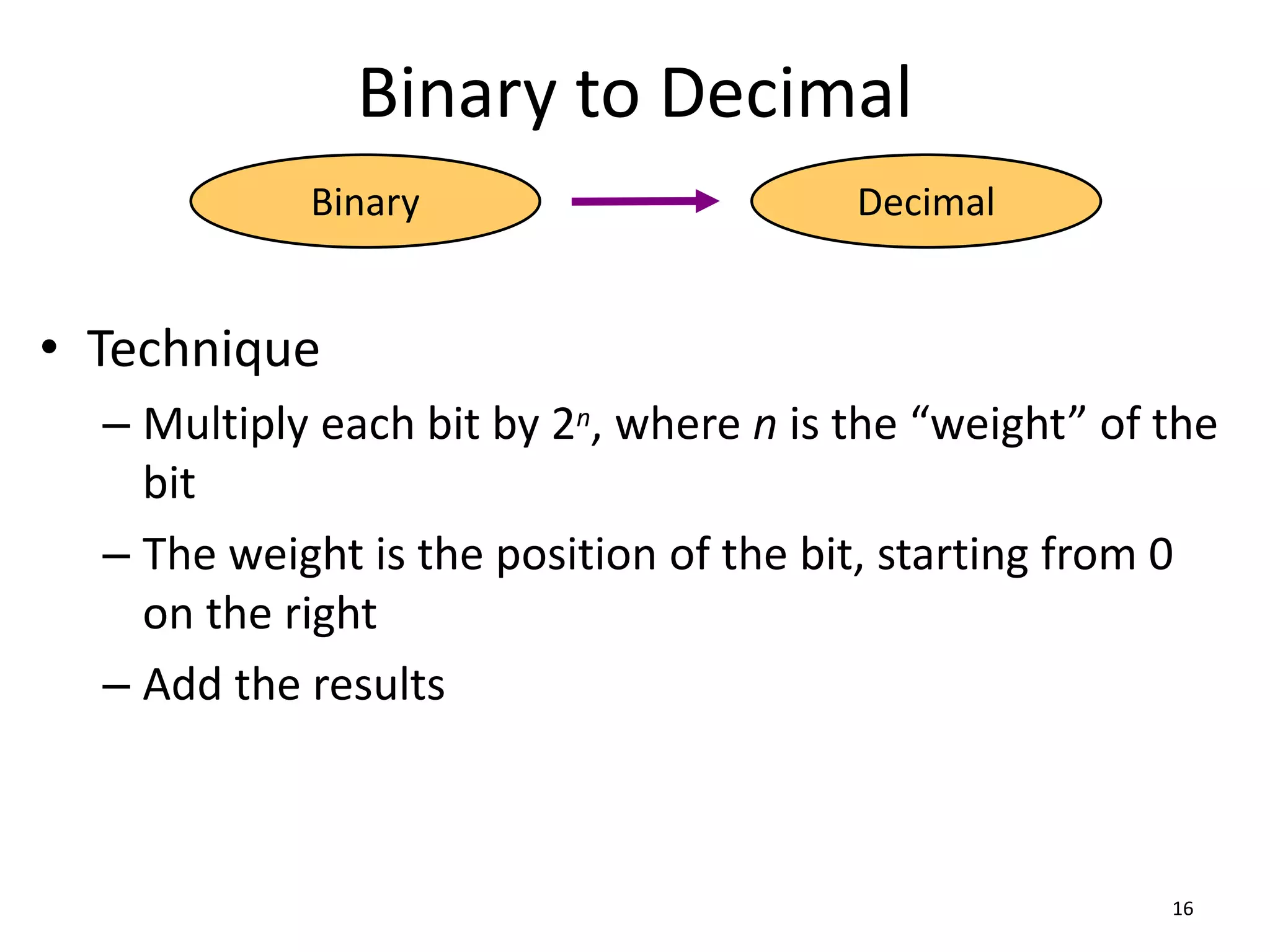 Binary to Decimal

Binary

Decimal

• Technique

– Multiply each bit by $2^n$, where $n$ is the “weight” of the bit

– The weight is the position of the bit, starting from 0 on the right

– Add the results

16